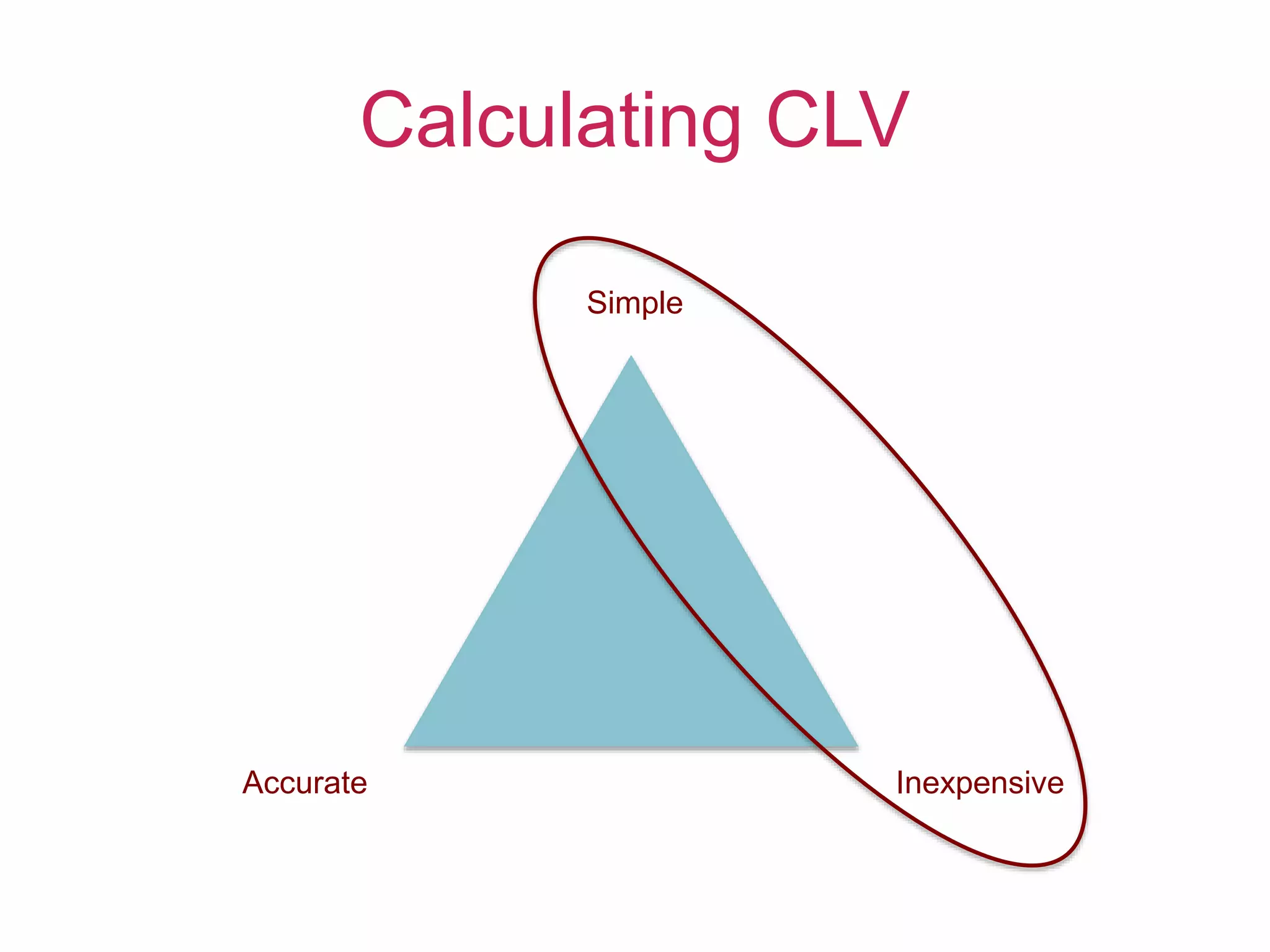 Calculating CLV

Simple

Accurate

Inexpensive